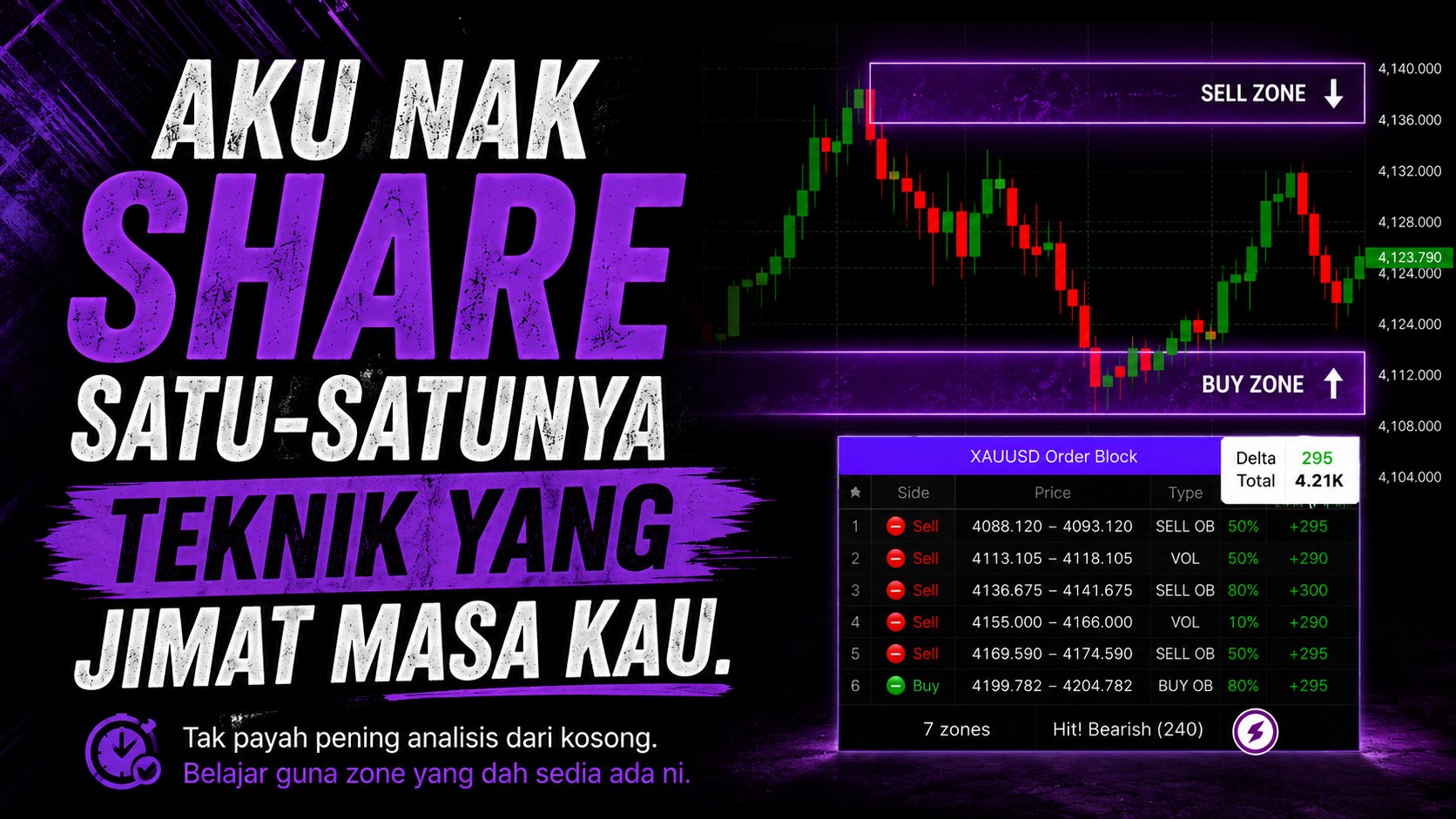 AKU NAK
SHARE
SATU-SATUNYA
TEKNIK YANG
JIMAT MASA KAU.

Tak payah pening analisis dari kosong.
Belajar guna zone yang dah sedia ada ni.

SELL ZONE
BUY ZONE

4,140.000
4,136.000
4,132.000
4,128.000
4,123.790
4,124.000
4,124.000
4,112.000
4,108.000
4,104.000

XAUUSD Order Block

Delta 295
Total 4.21K

| | Side | Price | Type | | |
|---|---|---|---|---|---|
| 1 | Sell | 4088.120 – 4093.120 | SELL OB | 50% | +295 |
| 2 | Sell | 4113.105 – 4118.105 | VOL | 50% | +290 |
| 3 | Sell | 4136.675 – 4141.675 | SELL OB | 80% | +300 |
| 4 | Sell | 4155.000 – 4166.000 | VOL | 10% | +290 |
| 5 | Sell | 4169.590 – 4174.590 | SELL OB | 50% | +295 |
| 6 | Buy | 4199.782 – 4204.782 | BUY OB | 80% | +295 |

7 zones
Hit! Bearish (240)